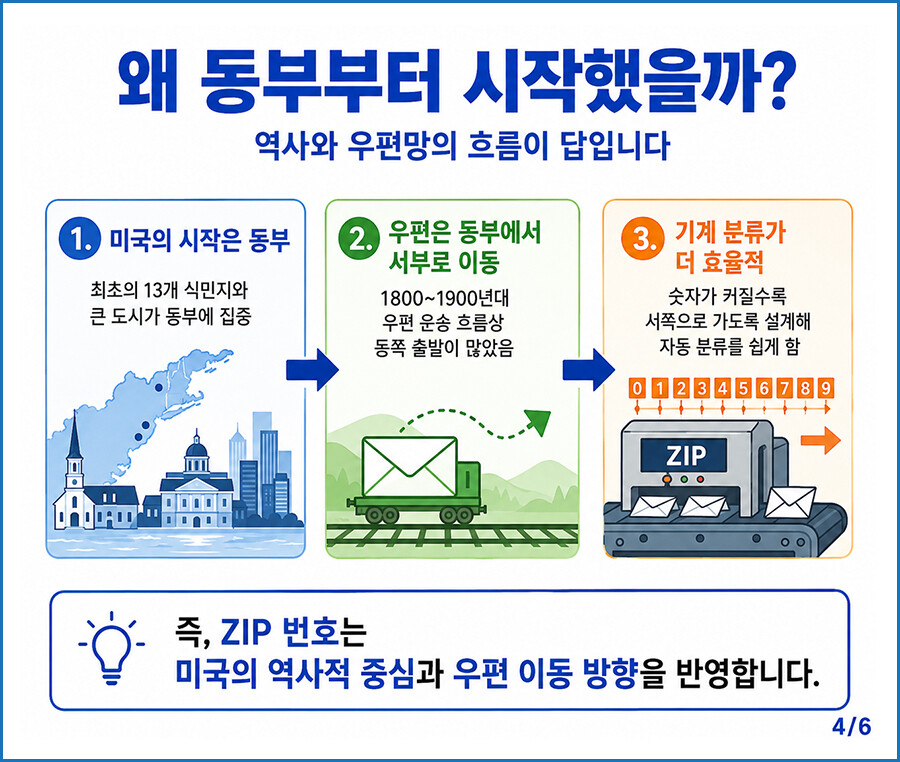 왜 동부부터 시작했을까?

역사와 우편망의 흐름이 답입니다

1. 미국의 시작은 동부

최초의 13개 식민지와 큰 도시가 동부에 집중

2. 우편은 동부에서 서부로 이동

1800~1900년대 우편 운송 흐름상 동쪽 출발이 많았음

3. 기계 분류가 더 효율적

숫자가 커질수록 서쪽으로 가도록 설계해 자동 분류를 쉽게 함

0 1 2 3 4 5 6 7 8 9

ZIP

즉, ZIP 번호는
미국의 역사적 중심과 우편 이동 방향을 반영합니다.

4/6